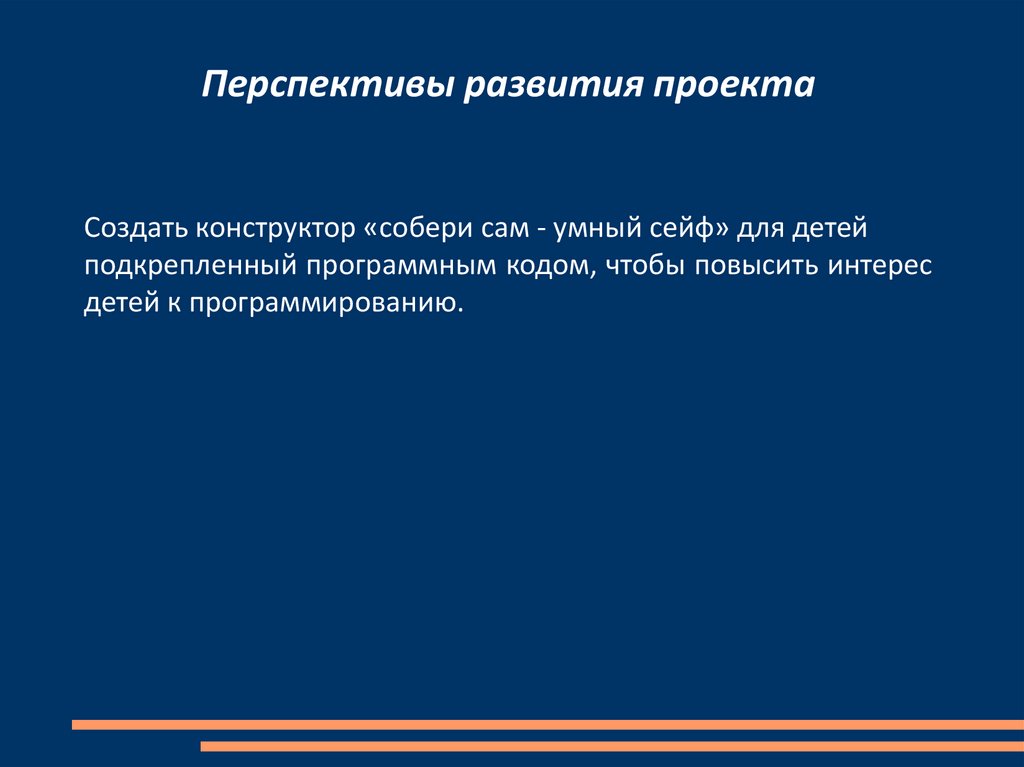 Перспективы развития проекта

Создать конструктор «собери сам - умный сейф» для детей подкрепленный программным кодом, чтобы повысить интерес детей к программированию.